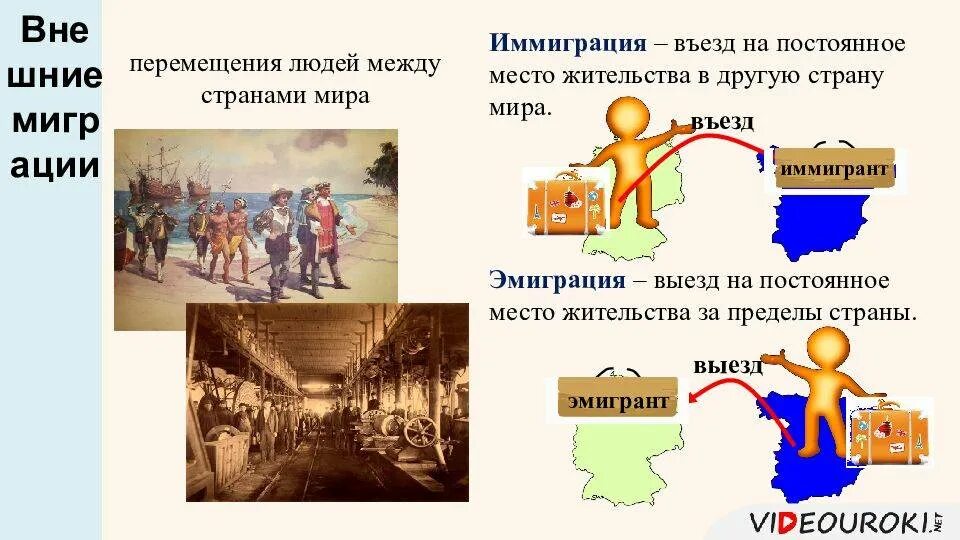 Вне шние мигр ации

перемещения людей между странами мира

Иммиграция – въезд на постоянное место жительства в другую страну мира.

въезд

иммигрант

Эмиграция – выезд на постоянное место жительства за пределы страны.

выезд

эмигрант

VIDEOUROKI.NET